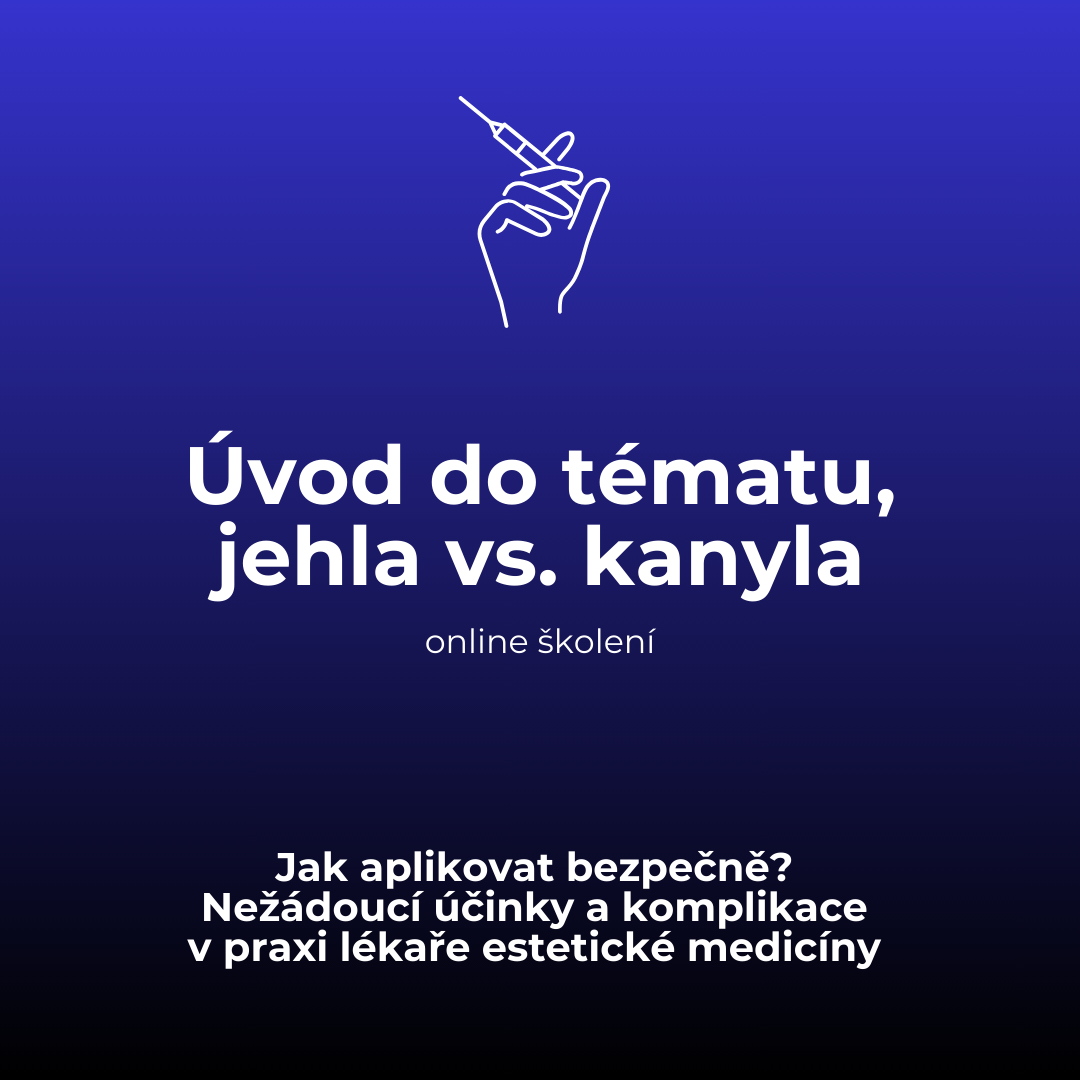 Úvod do tématu, jehla vs. kanyla

online školení

Jak aplikovat bezpečně?
Nežádoucí účinky a komplikace v praxi lékaře estetické medicíny